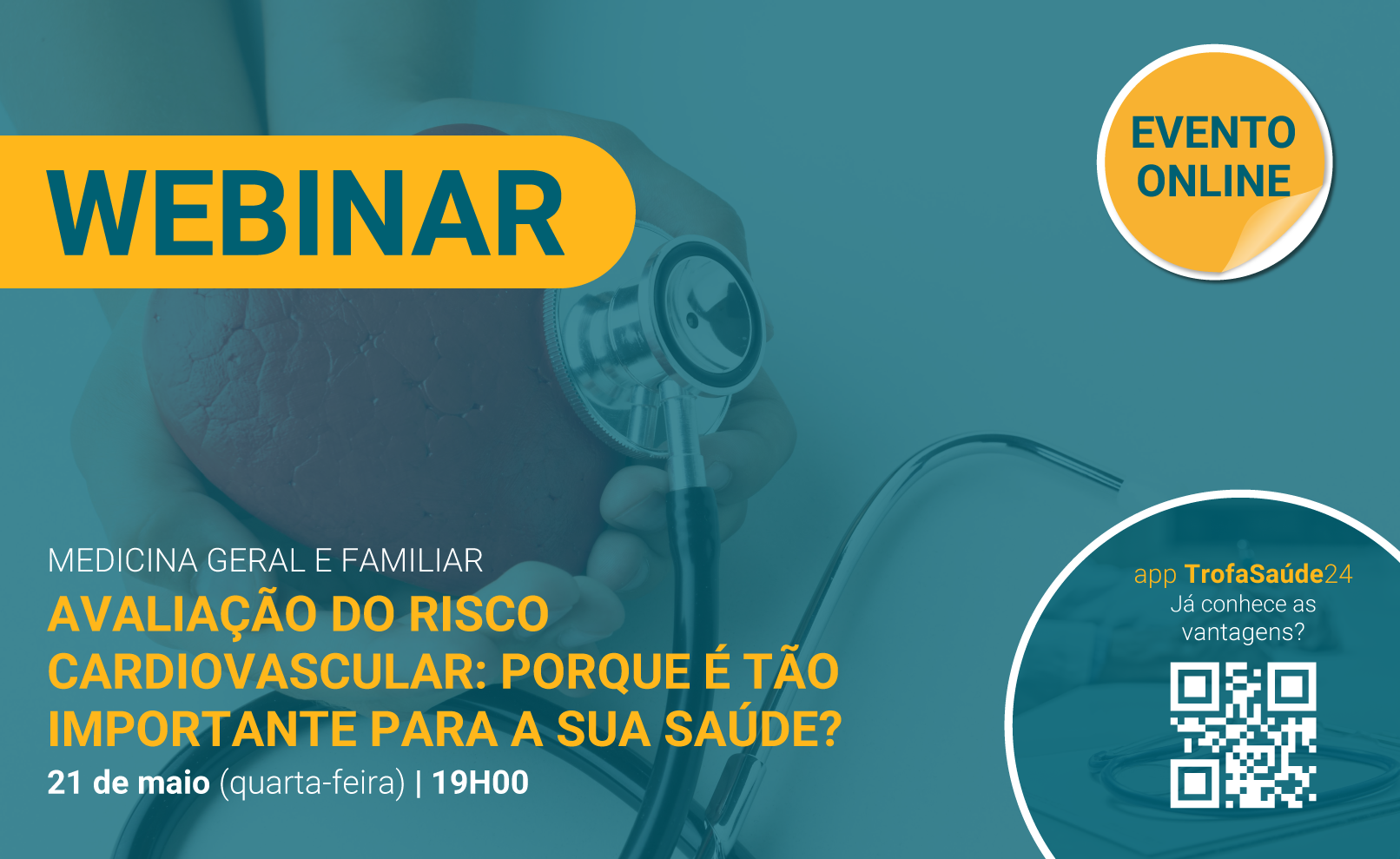 WEBINAR

EVENTO ONLINE

MEDICINA GERAL E FAMILIAR
AVALIAÇÃO DO RISCO CARDIOVASCULAR: PORQUE É TÃO IMPORTANTE PARA A SUA SAÚDE?
21 de maio (quarta-feira) | 19H00

app TrofaSaúde24
Já conhece as vantagens?